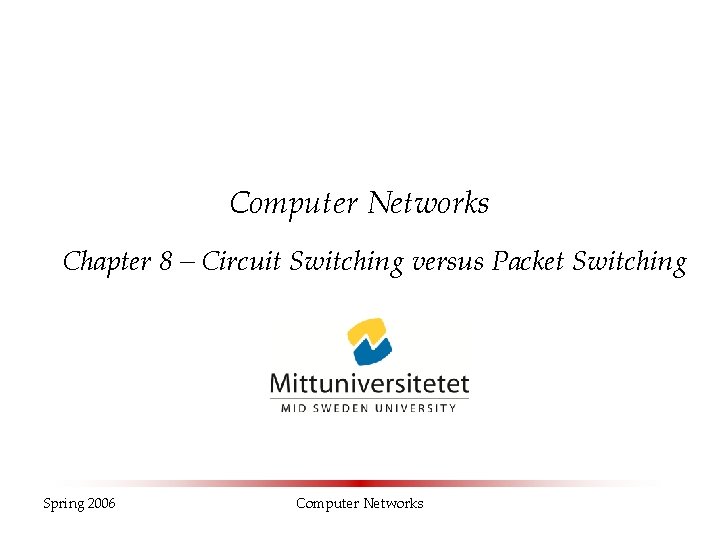 Computer Networks

Chapter 8 – Circuit Switching versus Packet Switching

Mittuniversitetet
MID SWEDEN UNIVERSITY

Spring 2006

Computer Networks